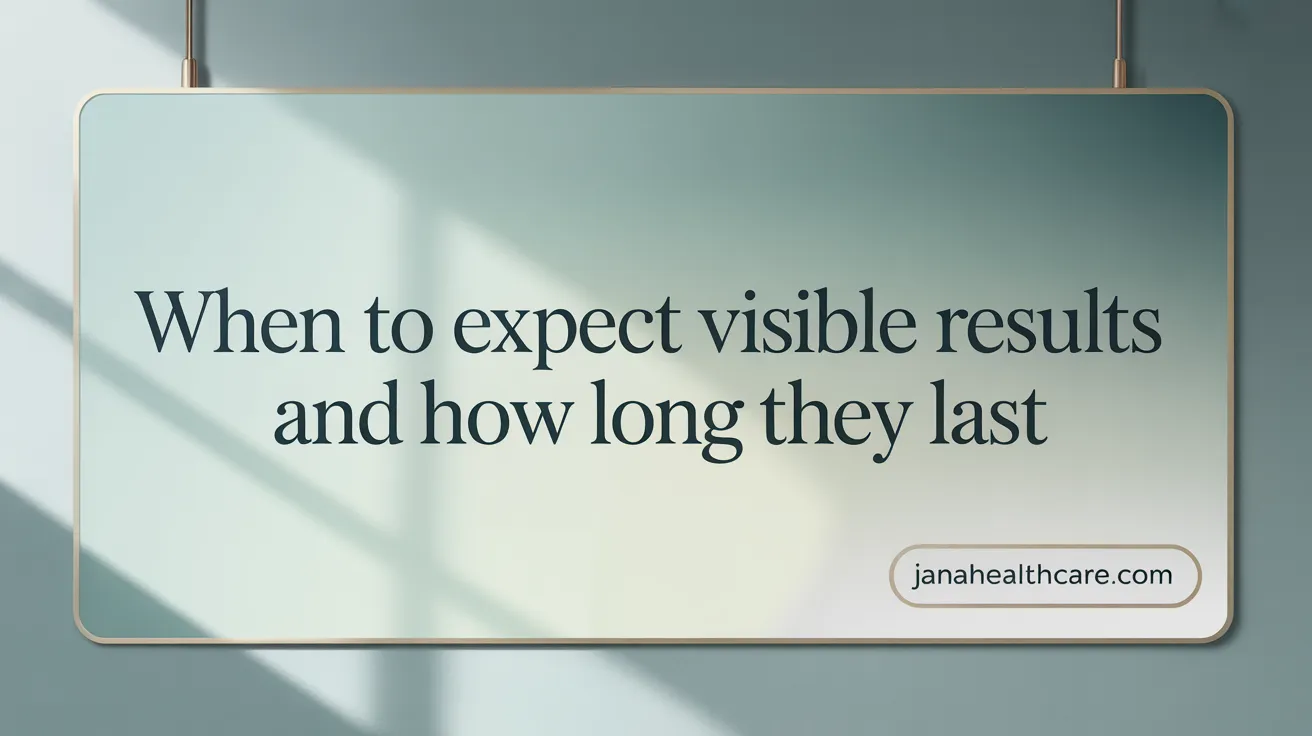 When to expect visible results and how long they last

janahealthcare.com